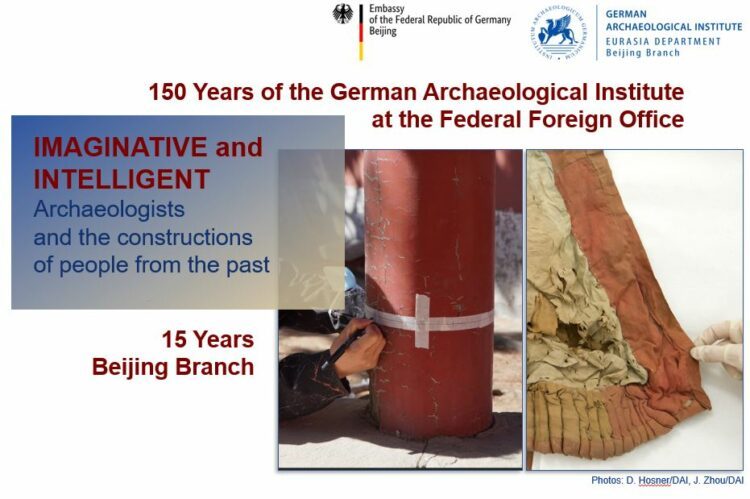 Embassy
of the Federal Republic of Germany
Beijing

INSTITUTUM ARCHAEOLOGICUM GERMANICUM

GERMAN
ARCHAEOLOGICAL INSTITUTE
EURASIA DEPARTMENT
Beijing Branch

150 Years of the German Archaeological Institute at the Federal Foreign Office

IMAGINATIVE and INTELLIGENT
Archaeologists and the constructions of people from the past

15 Years
Beijing Branch

Photos: D. Hosner/DAI, J. Zhou/DAI